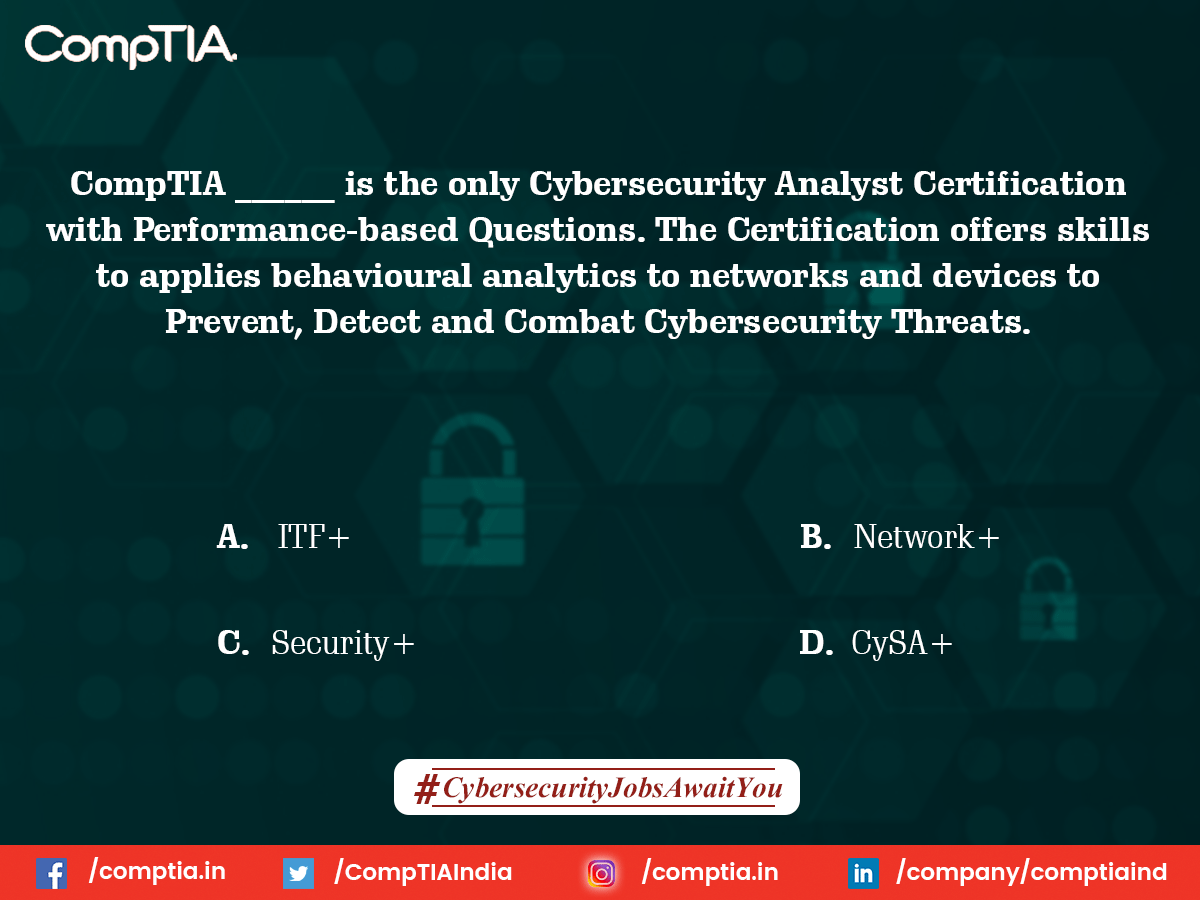 CompTIA.

CompTIA ______ is the only Cybersecurity Analyst Certification with Performance-based Questions. The Certification offers skills to applies behavioural analytics to networks and devices to Prevent, Detect and Combat Cybersecurity Threats.

A. ITF+

B. Network+

C. Security+

D. CySA+

#CybersecurityJobsAwaitYou

/comptia.in /CompTIAIndia /comptia.in /company/comptiaind